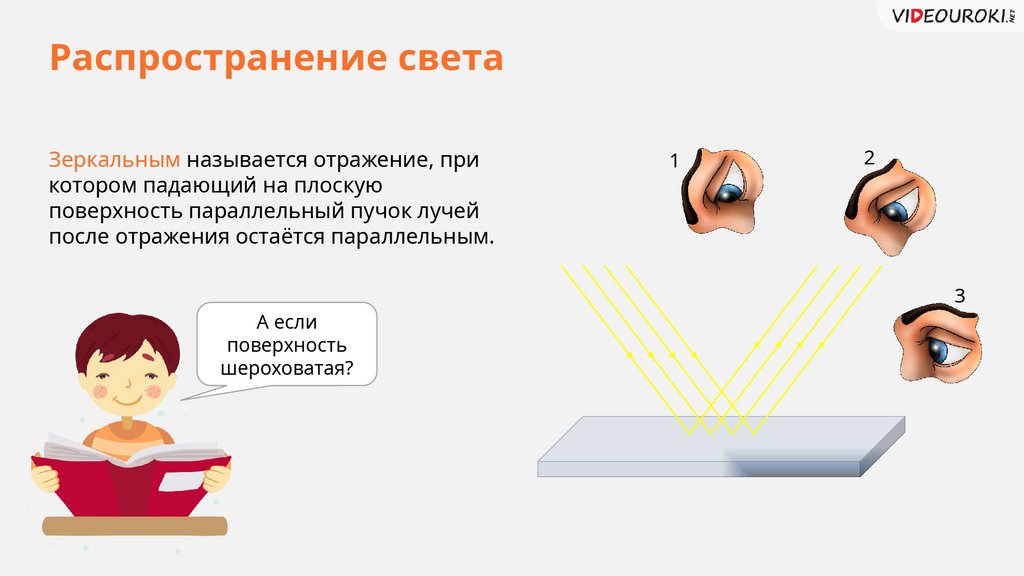 VIDEOUROKI.NET

Распространение света

Зеркальным называется отражение, при котором падающий на плоскую поверхность параллельный пучок лучей после отражения остаётся параллельным.

А если поверхность шероховатая?

1

2

3